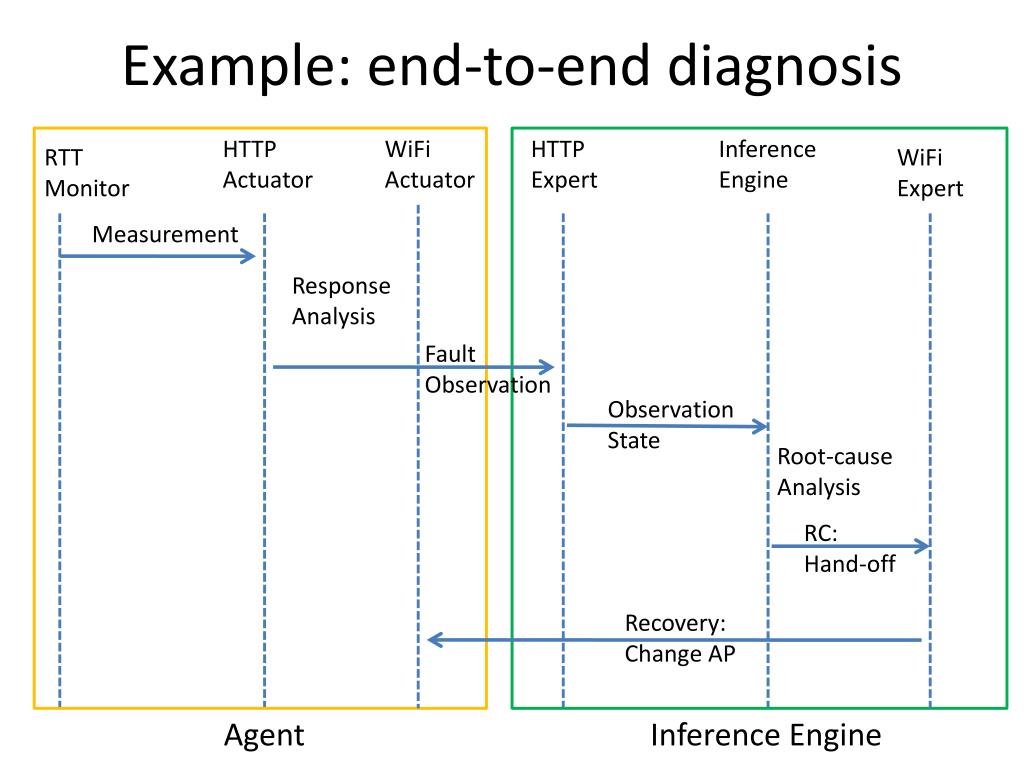 Example: end-to-end diagnosis

RTT Monitor

HTTP Actuator

WiFi Actuator

HTTP Expert

Inference Engine

WiFi Expert

Measurement

Response Analysis

Fault Observation

Observation State

Root-cause Analysis

RC: Hand-off

Recovery: Change AP

Agent

Inference Engine